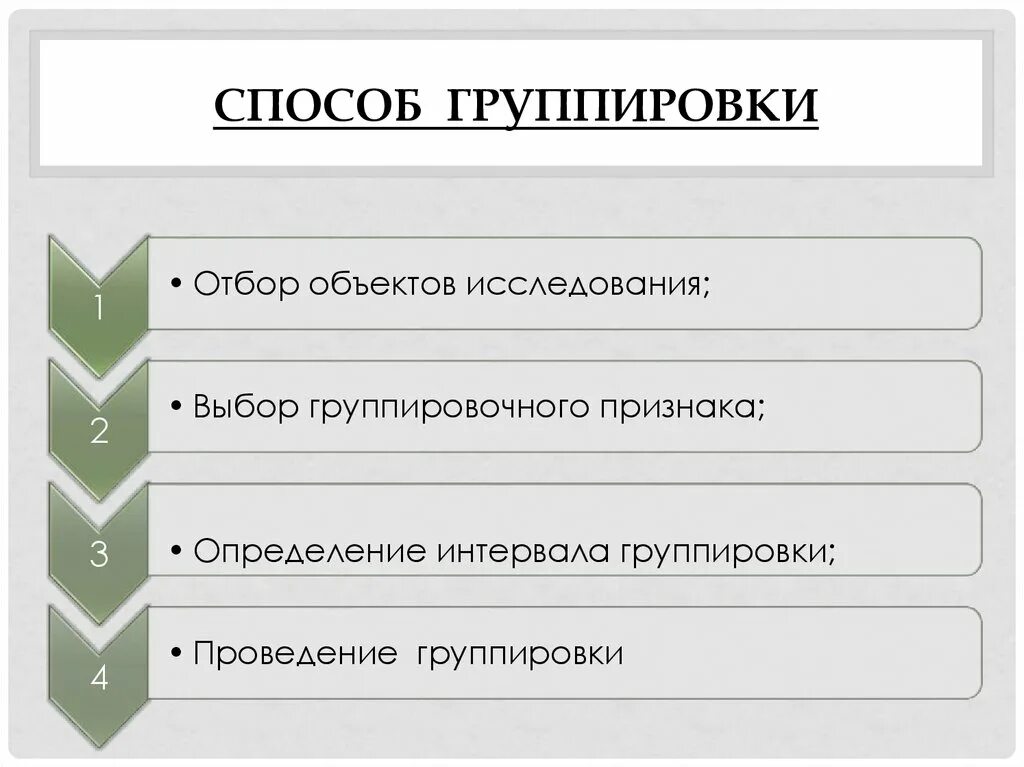 СПОСОБ ГРУППИРОВКИ

1
• Отбор объектов исследования;

2
• Выбор группировочного признака;

3
• Определение интервала группировки;

4
• Проведение группировки